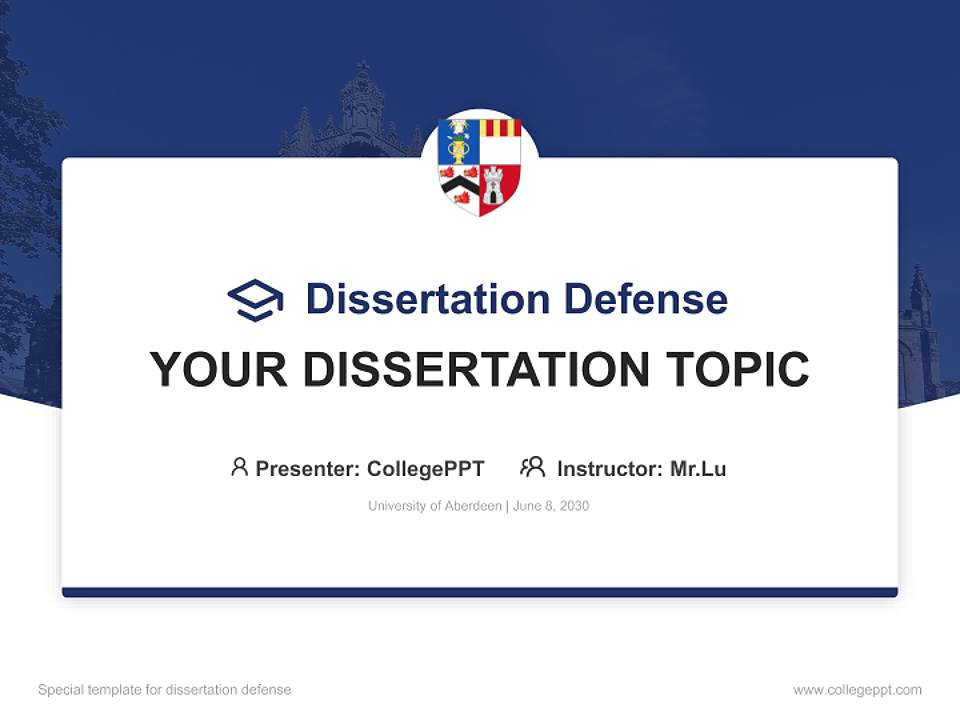 Dissertation Defense

YOUR DISSERTATION TOPIC

Presenter: CollegePPT Instructor: Mr.Lu

University of Aberdeen | June 8, 2030

Special template for dissertation defense

www.collegeppt.com